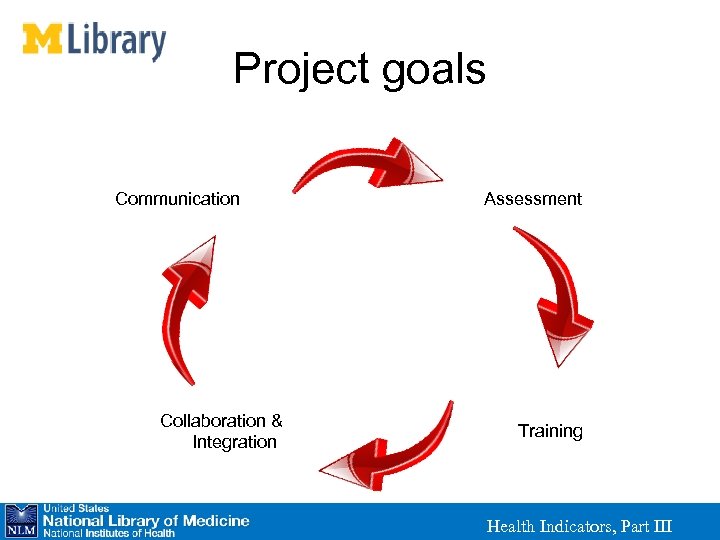 M Library

Project goals

Communication

Assessment

Training

Collaboration & Integration

NLM

United States
National Library of Medicine
National Institutes of Health

Health Indicators, Part III